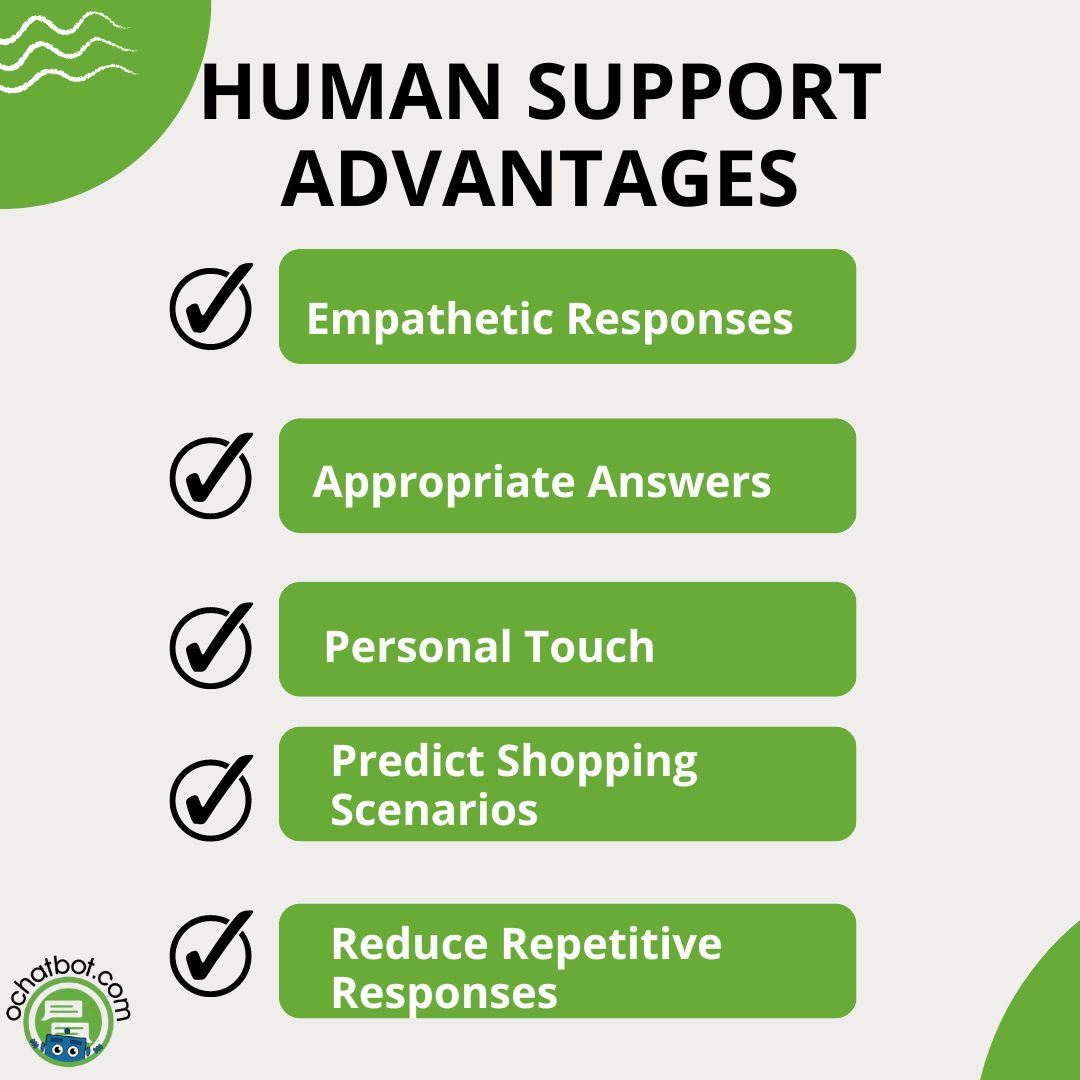 HUMAN SUPPORT ADVANTAGES

Empathetic Responses

Appropriate Answers

Personal Touch

Predict Shopping Scenarios

Reduce Repetitive Responses

ochatbot.com